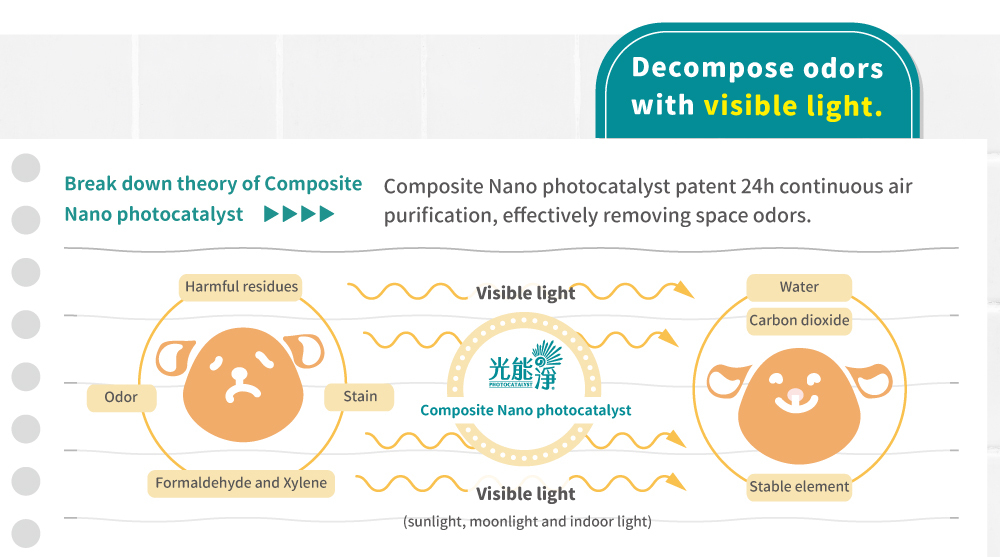 Decompose odors with visible light.

Break down theory of Composite Nano photocatalyst ▶▶▶▶

Composite Nano photocatalyst patent 24h continuous air purification, effectively removing space odors.

Harmful residues

Odor

Stain

Formaldehyde and Xylene

Visible light

光能淨
PHOTOCATALYST

Composite Nano photocatalyst

Visible light
(sunlight, moonlight and indoor light)

Water

Carbon dioxide

Stable element